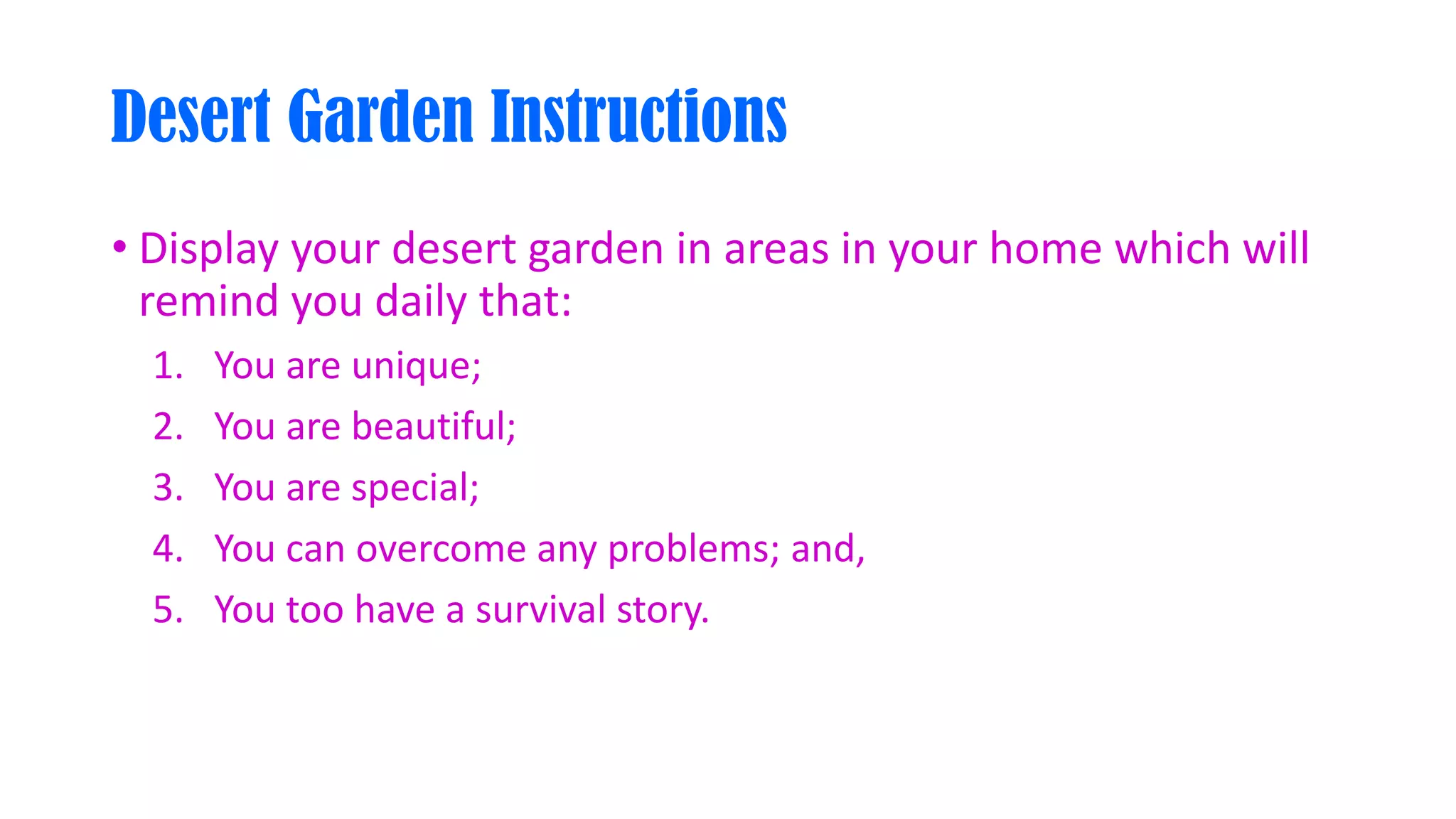 Desert Garden Instructions

• Display your desert garden in areas in your home which will remind you daily that:

1. You are unique;
2. You are beautiful;
3. You are special;
4. You can overcome any problems; and,
5. You too have a survival story.